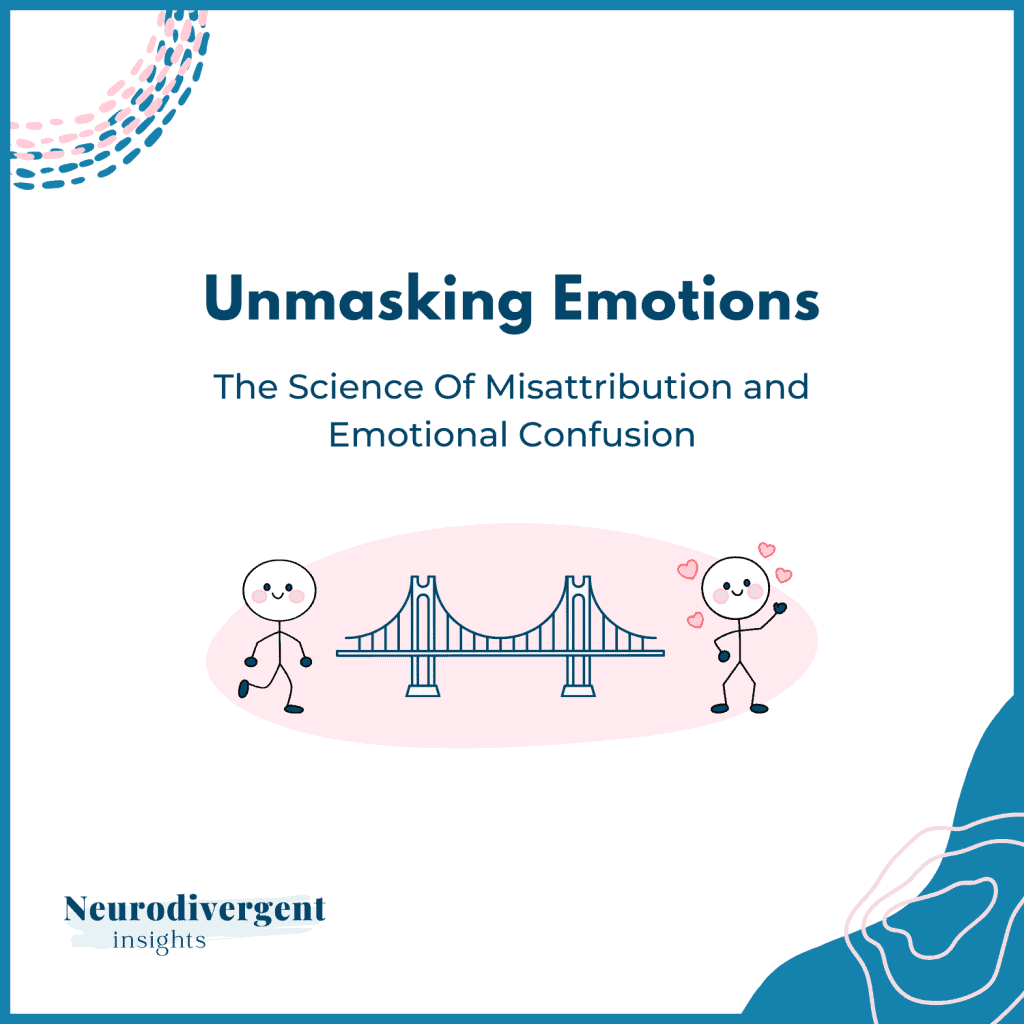 Unmasking Emotions

The Science Of Misattribution and Emotional Confusion

Neurodivergent
insights